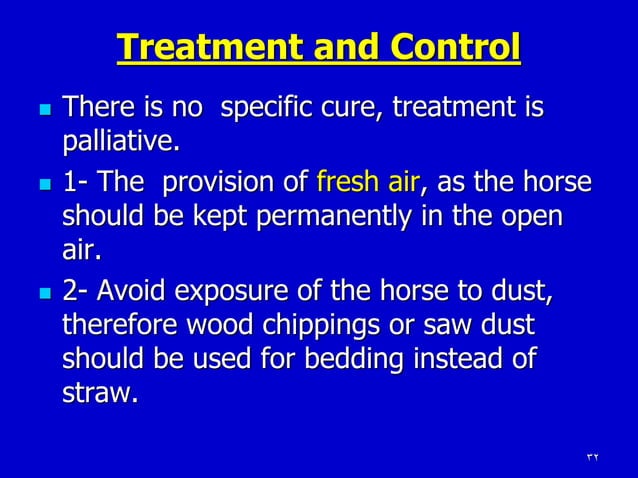 Treatment and Control

- There is no specific cure, treatment is palliative.
- 1- The provision of fresh air, as the horse should be kept permanently in the open air.
- 2- Avoid exposure of the horse to dust, therefore wood chippings or saw dust should be used for bedding instead of straw.

٣٢